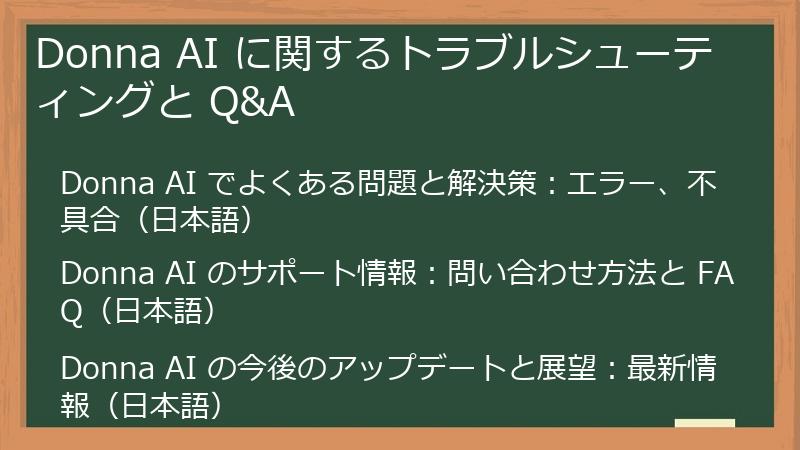 Donna AI に関するトラブルシューティングと Q&A

Donna AI でよくある問題と解決策：エラー、不具合（日本語）

Donna AI のサポート情報：問い合わせ方法と FAQ（日本語）

Donna AI の今後のアップデートと展望：最新情報（日本語）